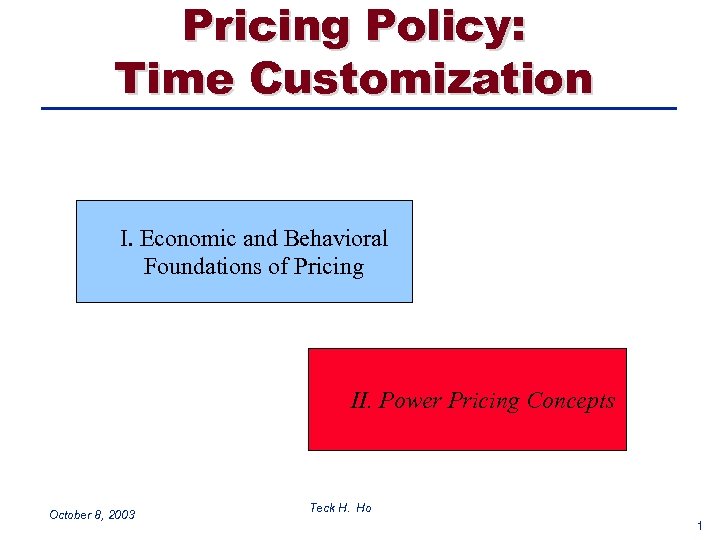 Pricing Policy:
Time Customization

I. Economic and Behavioral Foundations of Pricing

II. Power Pricing Concepts

October 8, 2003

Teck H. Ho

1